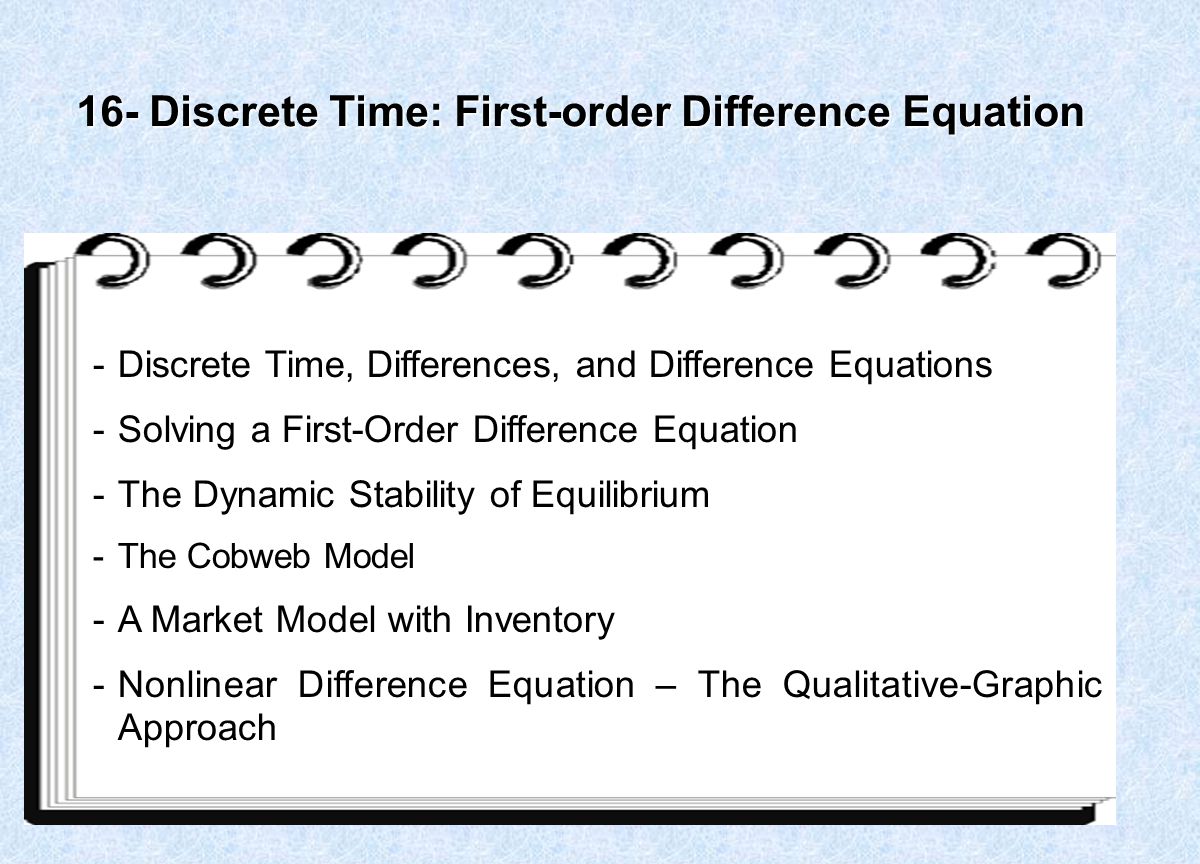 16- Discrete Time: First-order Difference Equation

- Discrete Time, Differences, and Difference Equations
- Solving a First-Order Difference Equation
- The Dynamic Stability of Equilibrium
- The Cobweb Model
- A Market Model with Inventory
- Nonlinear Difference Equation – The Qualitative-Graphic Approach